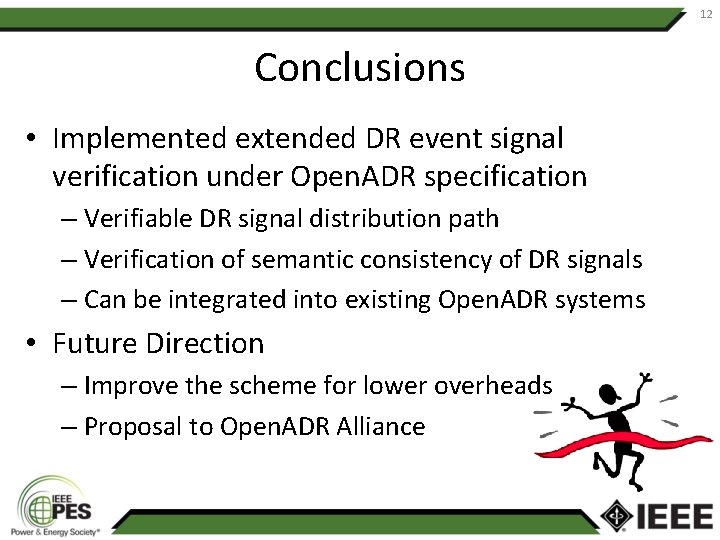 12

Conclusions

• Implemented extended DR event signal verification under OpenADR specification
– Verifiable DR signal distribution path
– Verification of semantic consistency of DR signals
– Can be integrated into existing OpenADR systems
• Future Direction
– Improve the scheme for lower overheads
– Proposal to OpenADR Alliance

IEEE PES Power & Energy Society®

IEEE